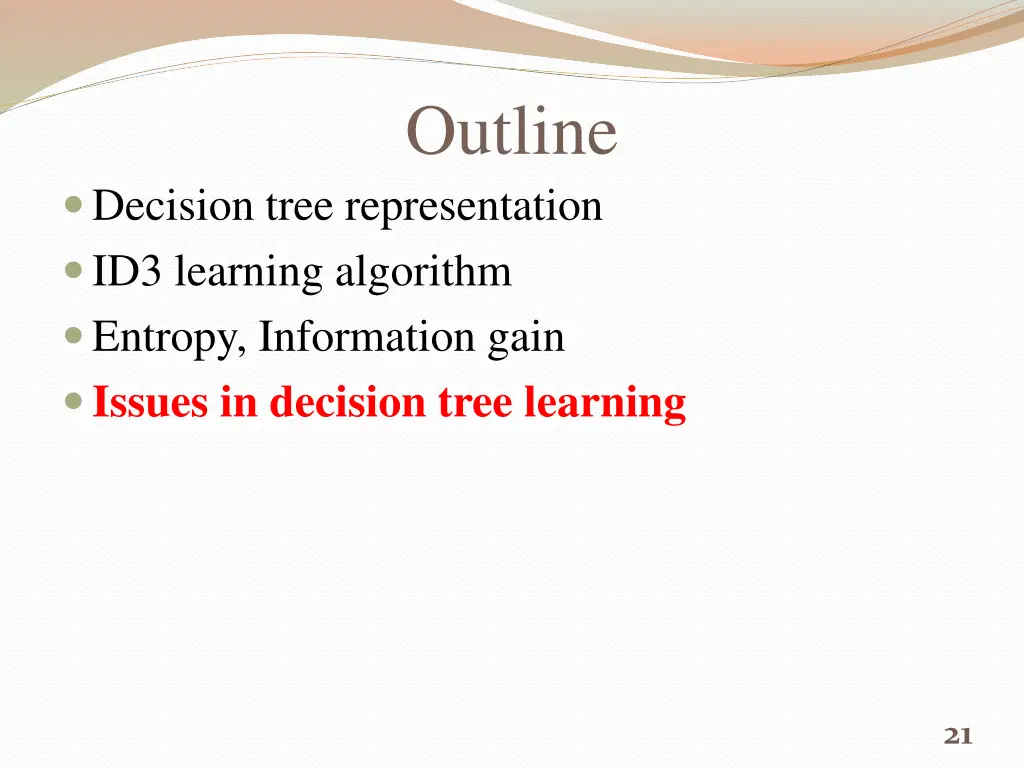 Outline

Decision tree representation
ID3 learning algorithm
Entropy, Information gain
Issues in decision tree learning

21